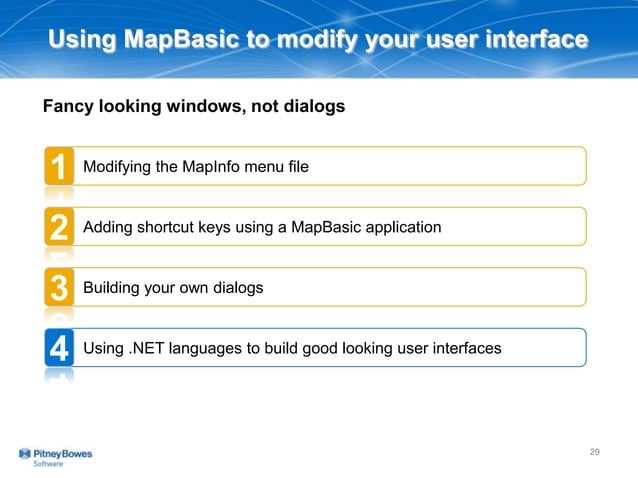 Using MapBasic to modify your user interface

Fancy looking windows, not dialogs

1 Modifying the MapInfo menu file

2 Adding shortcut keys using a MapBasic application

3 Building your own dialogs

4 Using .NET languages to build good looking user interfaces

Pitney Bowes Software

29